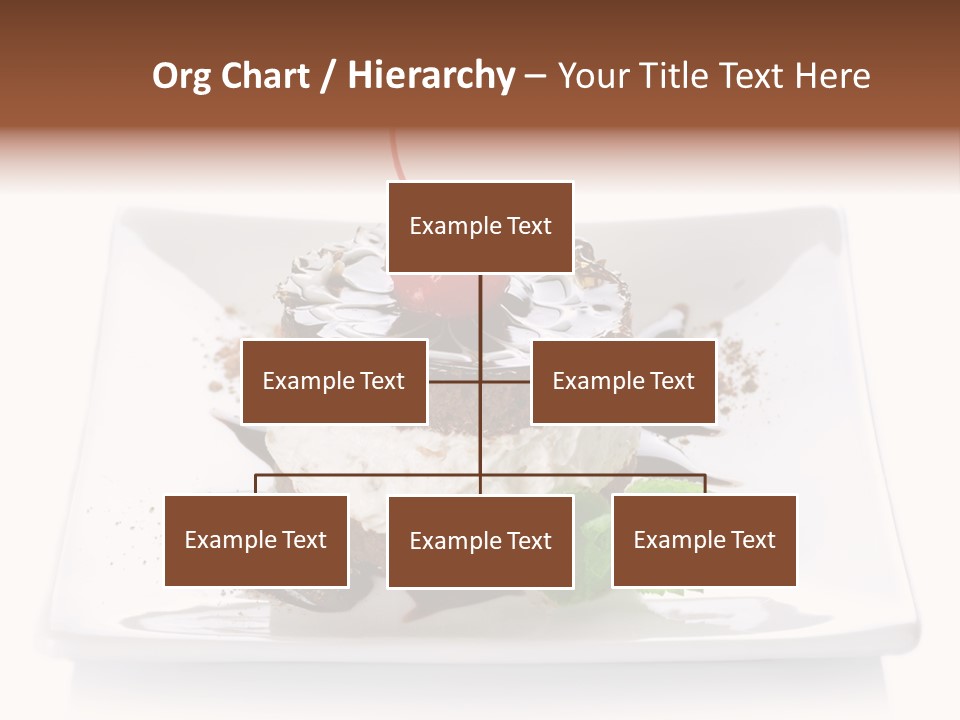 Org Chart / Hierarchy – Your Title Text Here

Example Text

Example Text

Example Text

Example Text

Example Text

Example Text